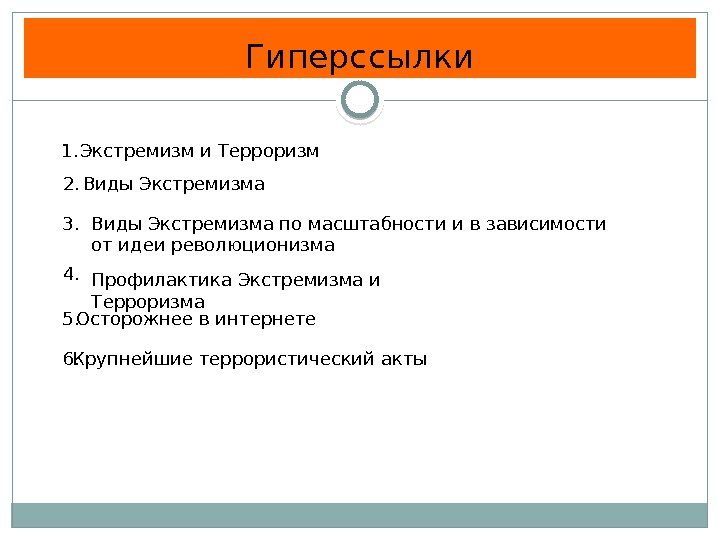 Гиперссылки

1.Экстремизм и Терроризм

2. Виды Экстремизма

3. Виды Экстремизма по масштабности и в зависимости от идеи революционизма

4. Профилактика Экстремизма и Терроризма

5.Осторожнее в интернете

6Крупнейшие террористический акты